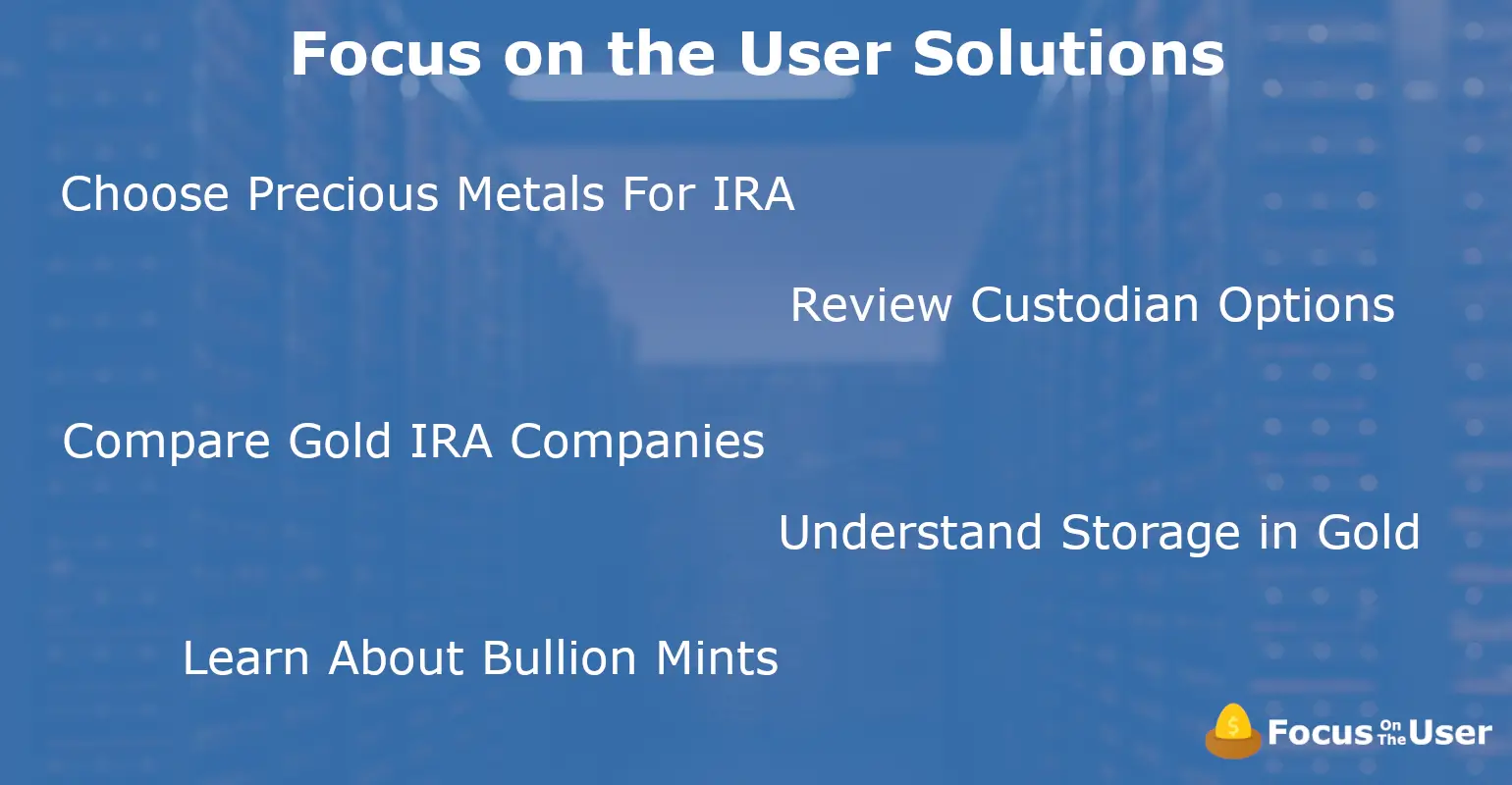 Focus on the User Solutions

Choose Precious Metals For IRA

Review Custodian Options

Compare Gold IRA Companies

Understand Storage in Gold

Learn About Bullion Mints

$ Focus On The User